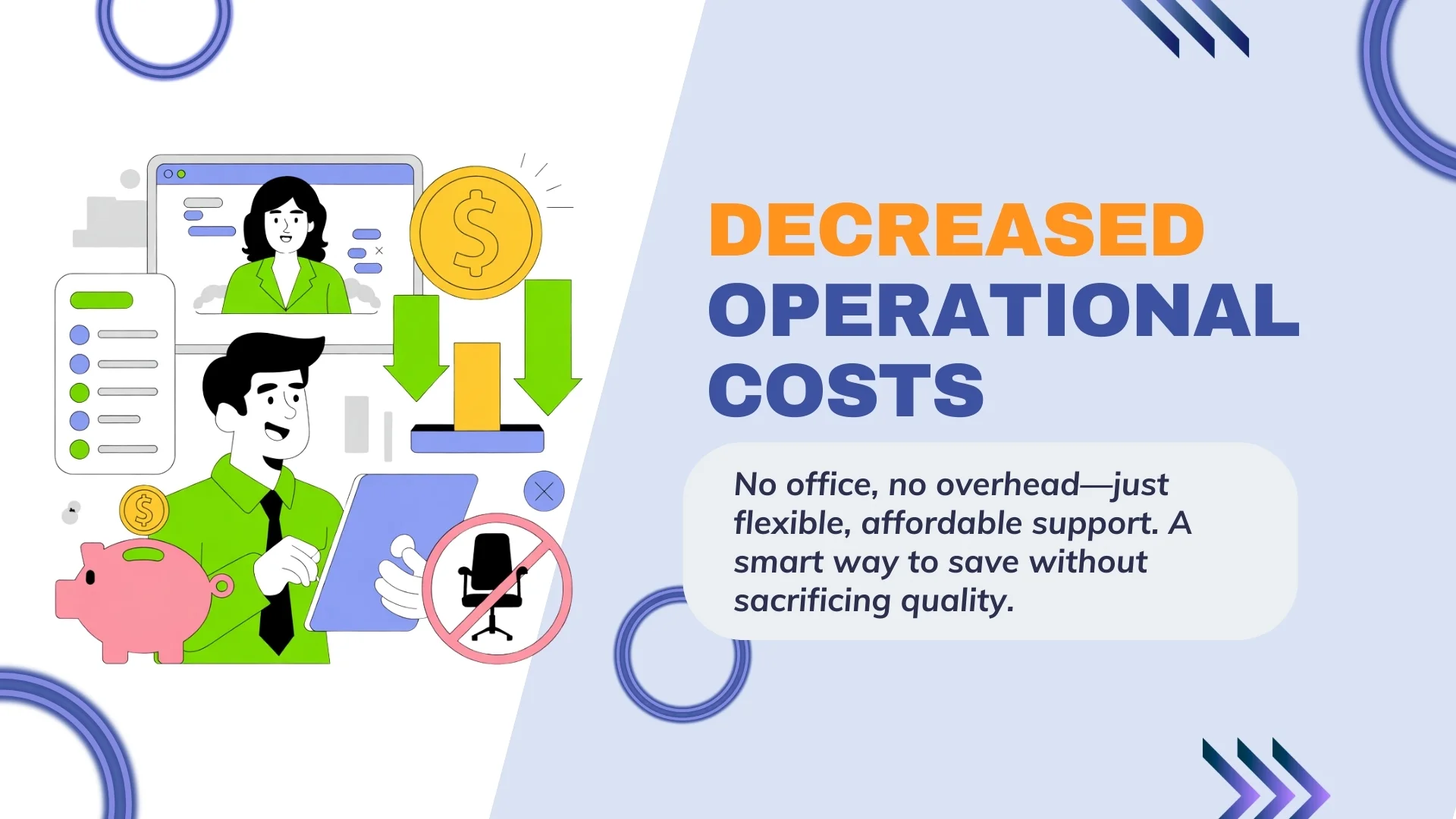 DECREASED OPERATIONAL COSTS

No office, no overhead—just flexible, affordable support. A smart way to save without sacrificing quality.